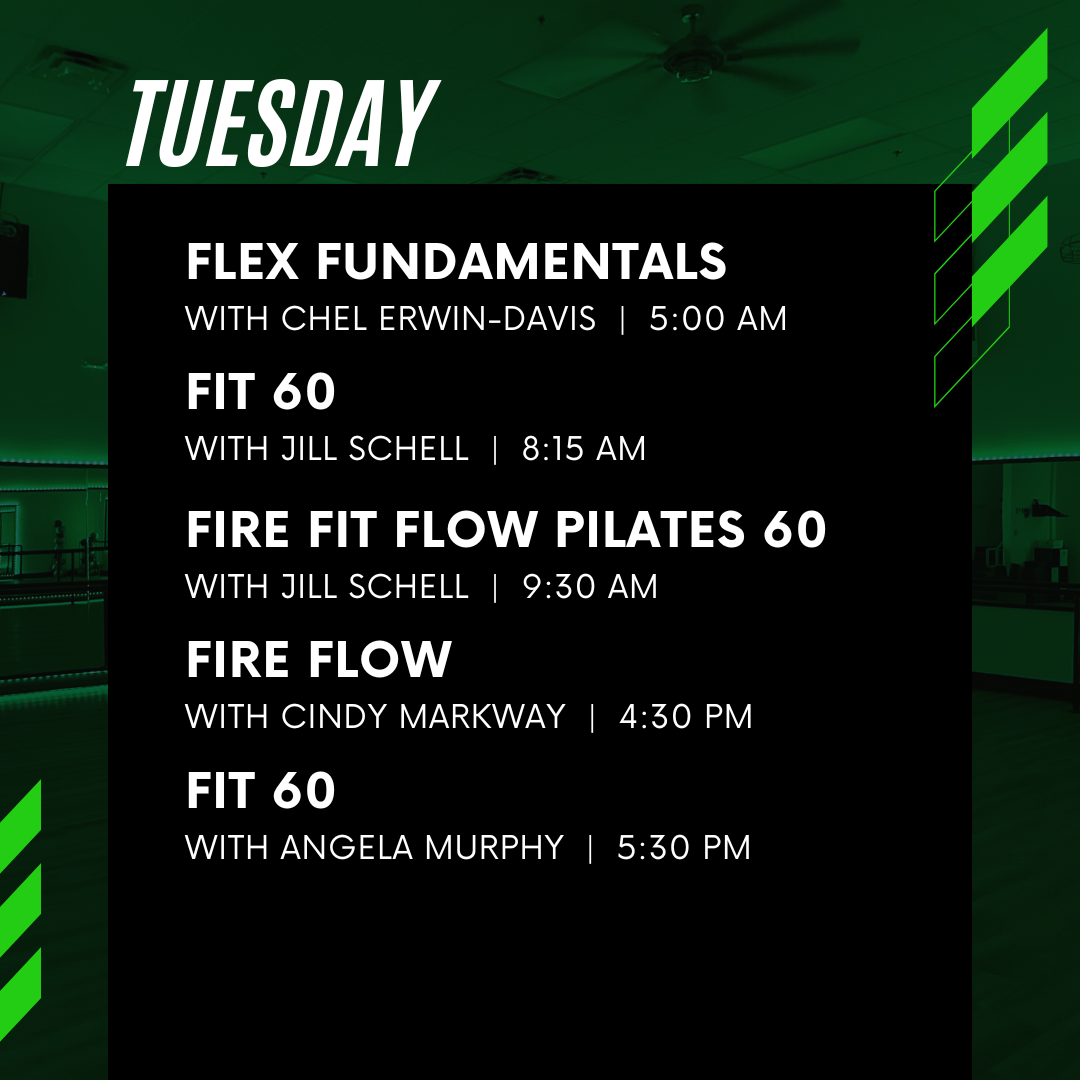 TUESDAY

FLEX FUNDAMENTALS
WITH CHEL ERWIN-DAVIS | 5:00 AM

FIT 60
WITH JILL SCHELL | 8:15 AM

FIRE FIT FLOW PILATES 60
WITH JILL SCHELL | 9:30 AM

FIRE FLOW
WITH CINDY MARKWAY | 4:30 PM

FIT 60
WITH ANGELA MURPHY | 5:30 PM